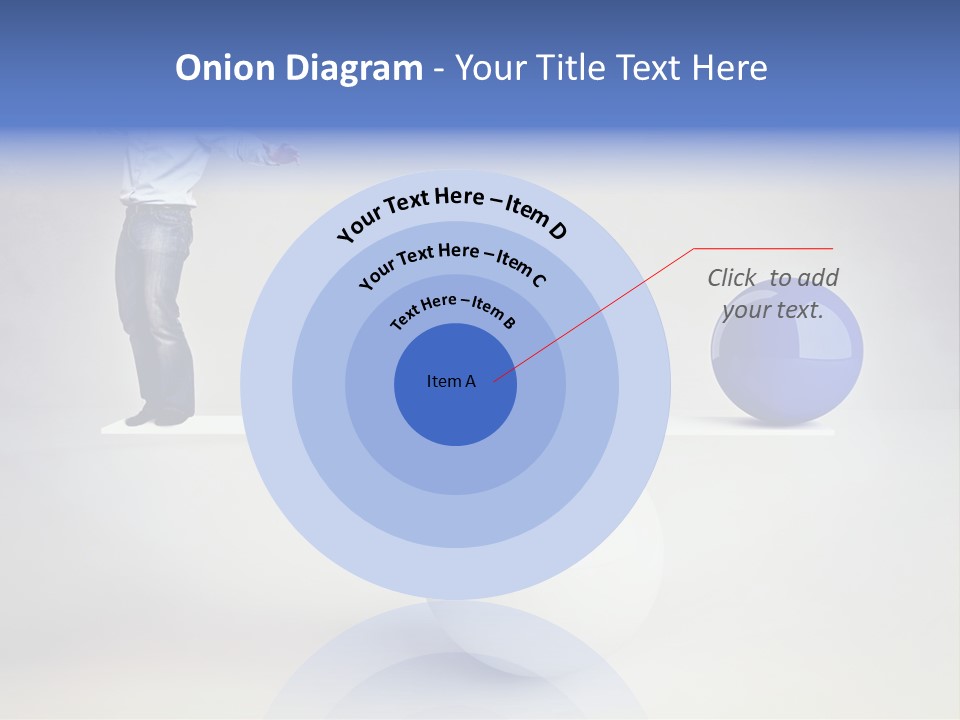 Onion Diagram - Your Title Text Here

Your Text Here – Item D

Your Text Here – Item C

Text Here – Item B

Item A

Click to add your text.